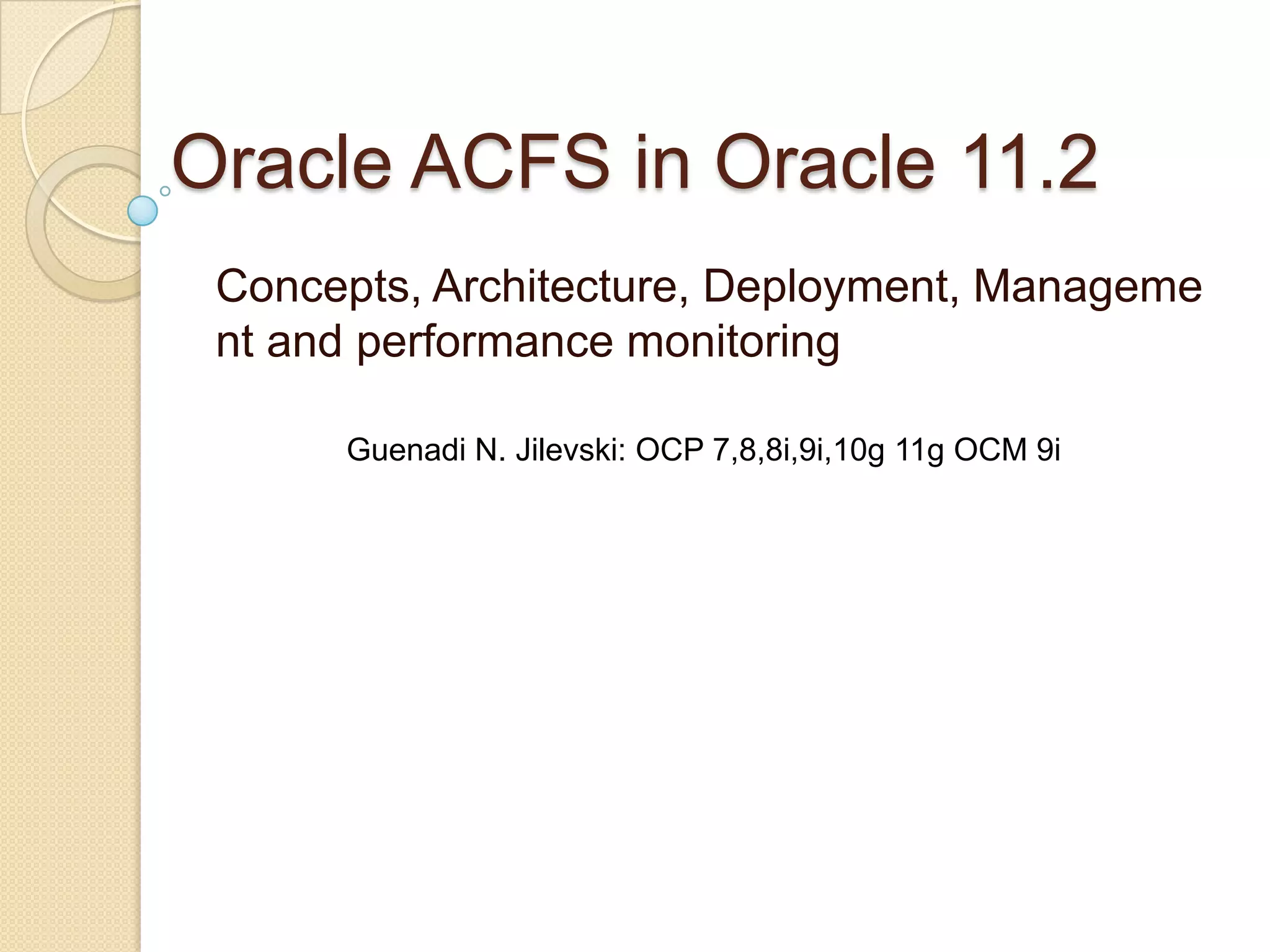 Oracle ACFS in Oracle 11.2

Concepts, Architecture, Deployment, Management and performance monitoring

Guenadi N. Jilevski: OCP 7,8,8i,9i,10g 11g OCM 9i